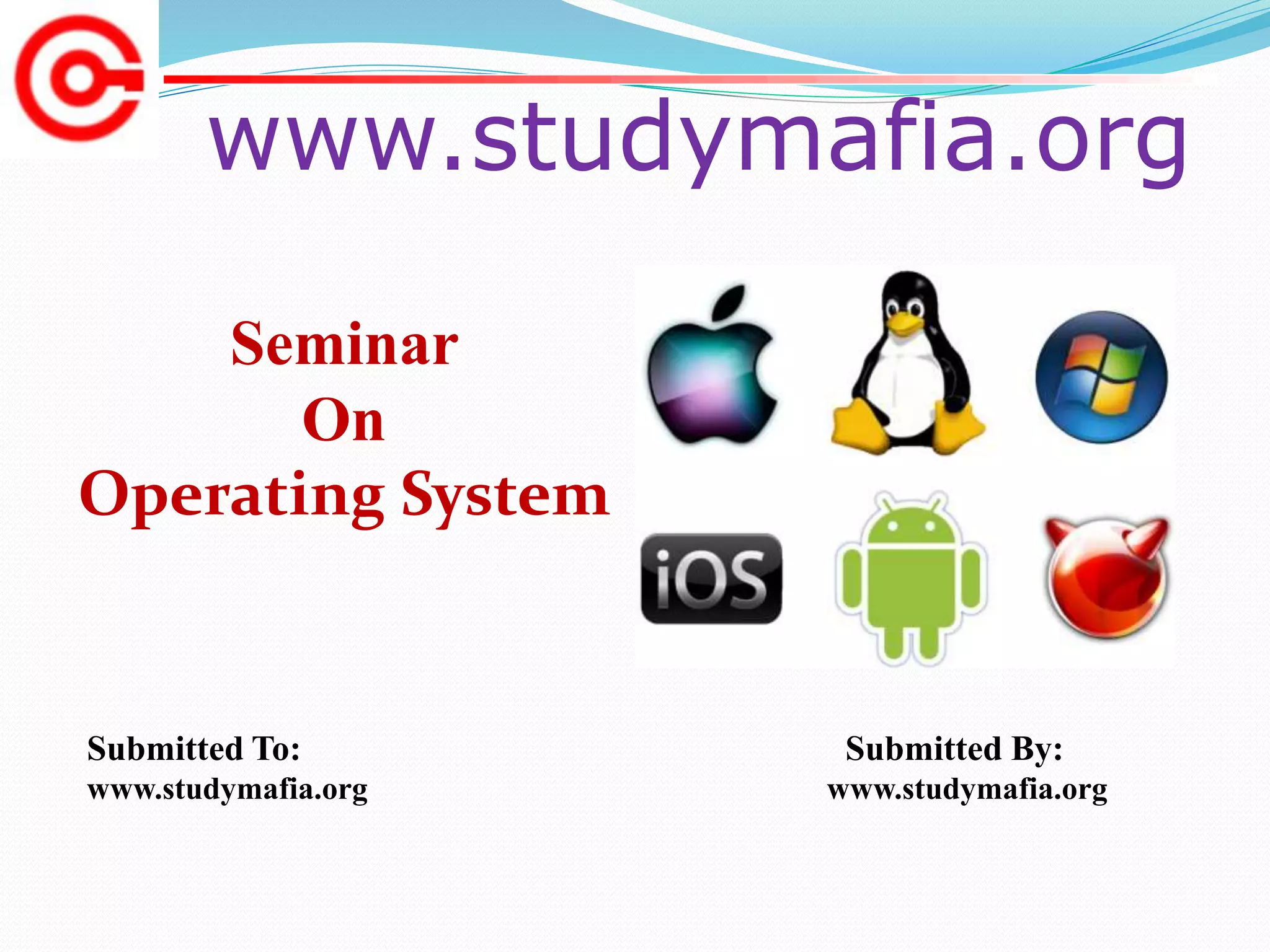 www.studymafia.org

Seminar
On
Operating System

iOS

Submitted To:
www.studymafia.org

Submitted By:
www.studymafia.org